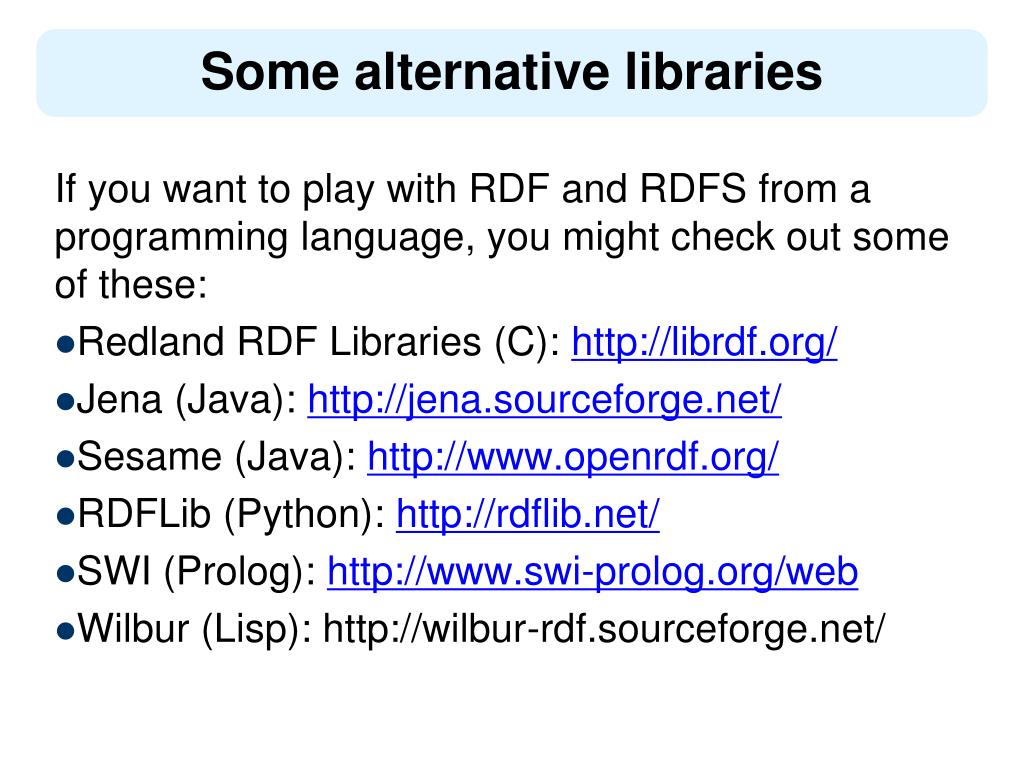 Some alternative libraries

If you want to play with RDF and RDFS from a programming language, you might check out some of these:

●Redland RDF Libraries (C): http://librdf.org/
●Jena (Java): http://jena.sourceforge.net/
●Sesame (Java): http://www.openrdf.org/
●RDFLib (Python): http://rdflib.net/
●SWI (Prolog): http://www.swi-prolog.org/web
●Wilbur (Lisp): http://wilbur-rdf.sourceforge.net/